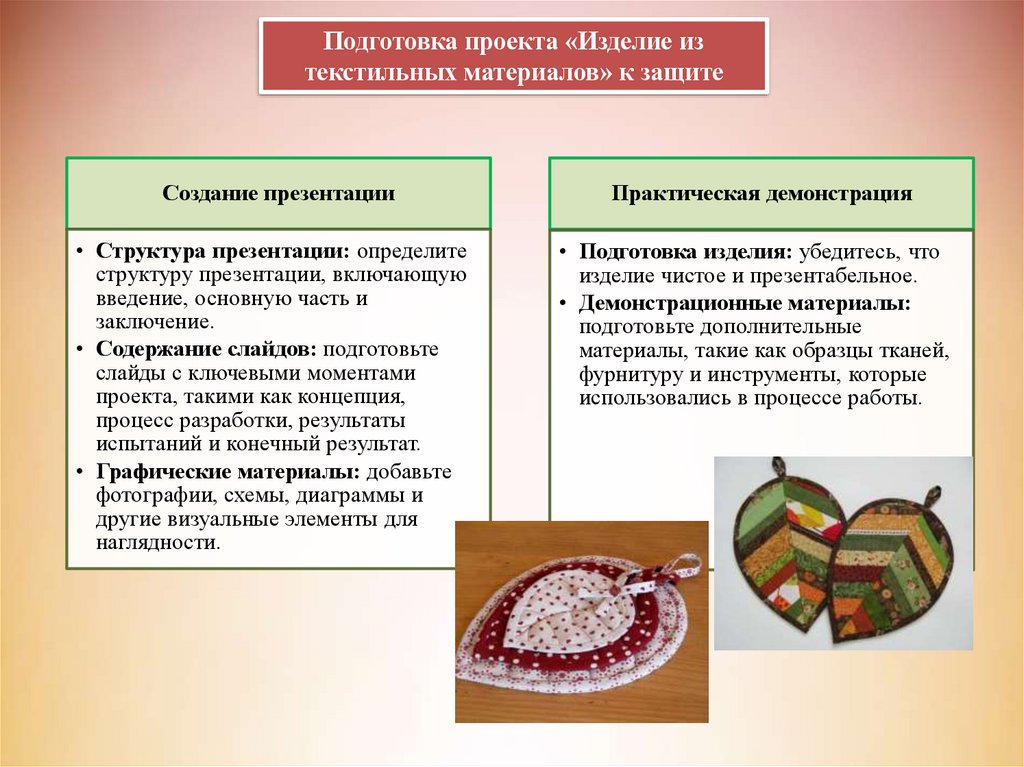 Подготовка проекта «Изделие из текстильных материалов» к защите

Создание презентации

• Структура презентации: определите структуру презентации, включающую введение, основную часть и заключение.
• Содержание слайдов: подготовьте слайды с ключевыми моментами проекта, такими как концепция, процесс разработки, результаты испытаний и конечный результат.
• Графические материалы: добавьте фотографии, схемы, диаграммы и другие визуальные элементы для наглядности.

Практическая демонстрация

• Подготовка изделия: убедитесь, что изделие чистое и презентабельное.
• Демонстрационные материалы: подготовьте дополнительные материалы, такие как образцы тканей, фурнитуру и инструменты, которые использовались в процессе работы.